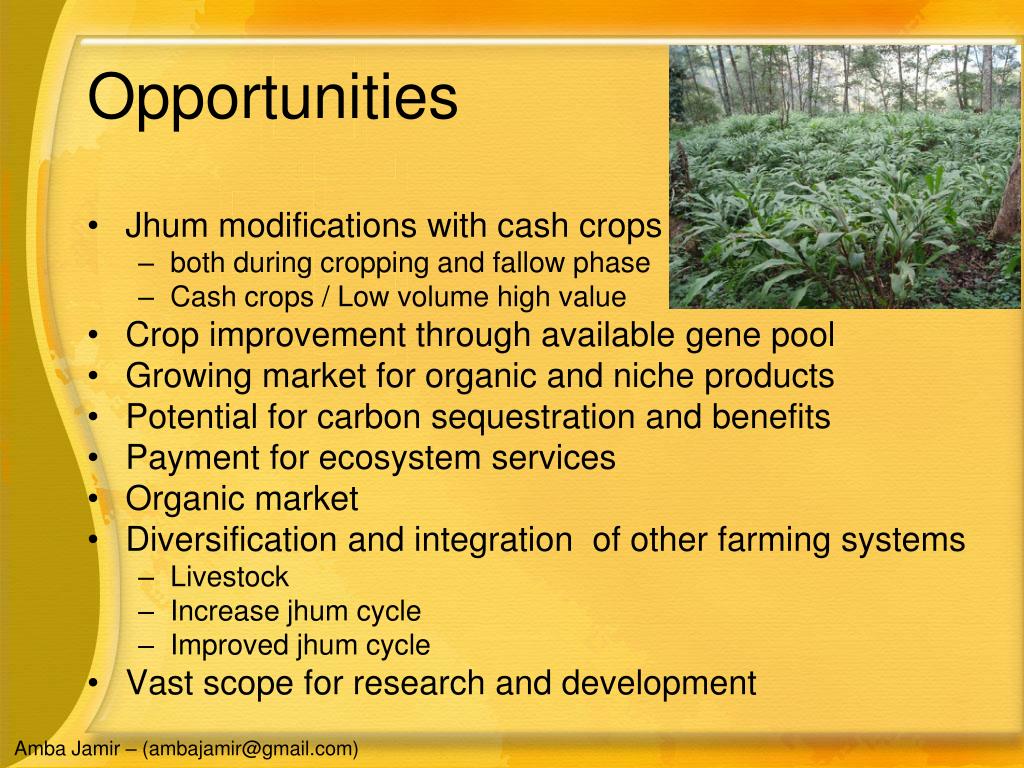 Opportunities

• Jhum modifications with cash crops
– both during cropping and fallow phase
– Cash crops / Low volume high value
• Crop improvement through available gene pool
• Growing market for organic and niche products
• Potential for carbon sequestration and benefits
• Payment for ecosystem services
• Organic market
• Diversification and integration of other farming systems
– Livestock
– Increase jhum cycle
– Improved jhum cycle
• Vast scope for research and development

Amba Jamir – (ambajamir@gmail.com)